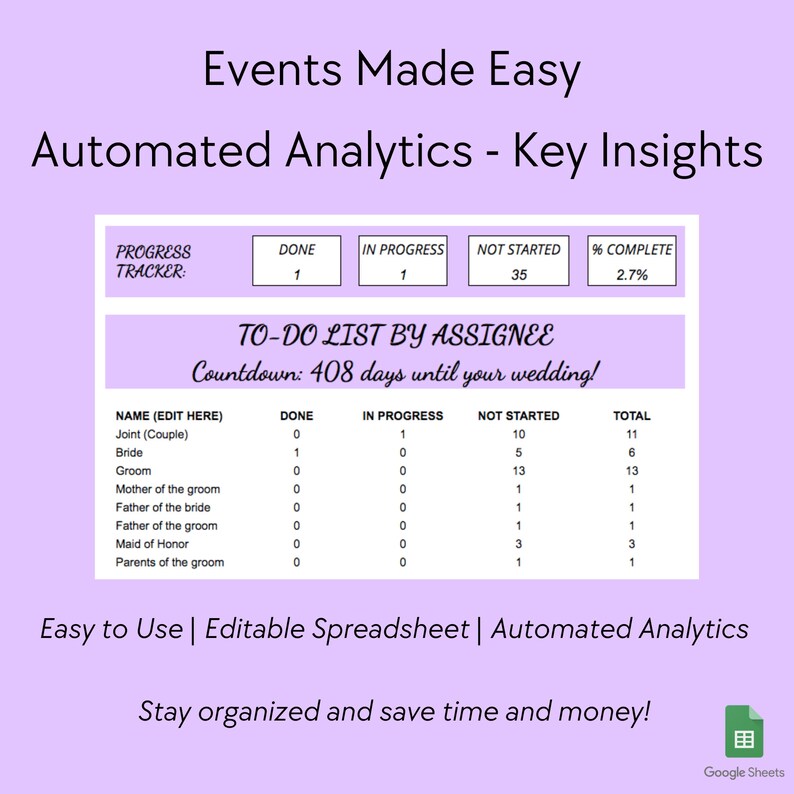 Events Made Easy

Automated Analytics - Key Insights

PROGRESS TRACKER:

| DONE | IN PROGRESS | NOT STARTED | % COMPLETE |
|---|---|---|---|
| 1 | 1 | 35 | 2.7% |

TO-DO LIST BY ASSIGNEE

Countdown: 408 days until your wedding!

| NAME (EDIT HERE) | DONE | IN PROGRESS | NOT STARTED | TOTAL |
|---|---|---|---|---|
| Joint (Couple) | 0 | 1 | 10 | 11 |
| Bride | 1 | 0 | 5 | 6 |
| Groom | 0 | 0 | 13 | 13 |
| Mother of the groom | 0 | 0 | 1 | 1 |
| Father of the bride | 0 | 0 | 1 | 1 |
| Father of the groom | 0 | 0 | 1 | 1 |
| Maid of Honor | 0 | 0 | 3 | 3 |
| Parents of the groom | 0 | 0 | 1 | 1 |

Easy to Use | Editable Spreadsheet | Automated Analytics

Stay organized and save time and money!

Google Sheets